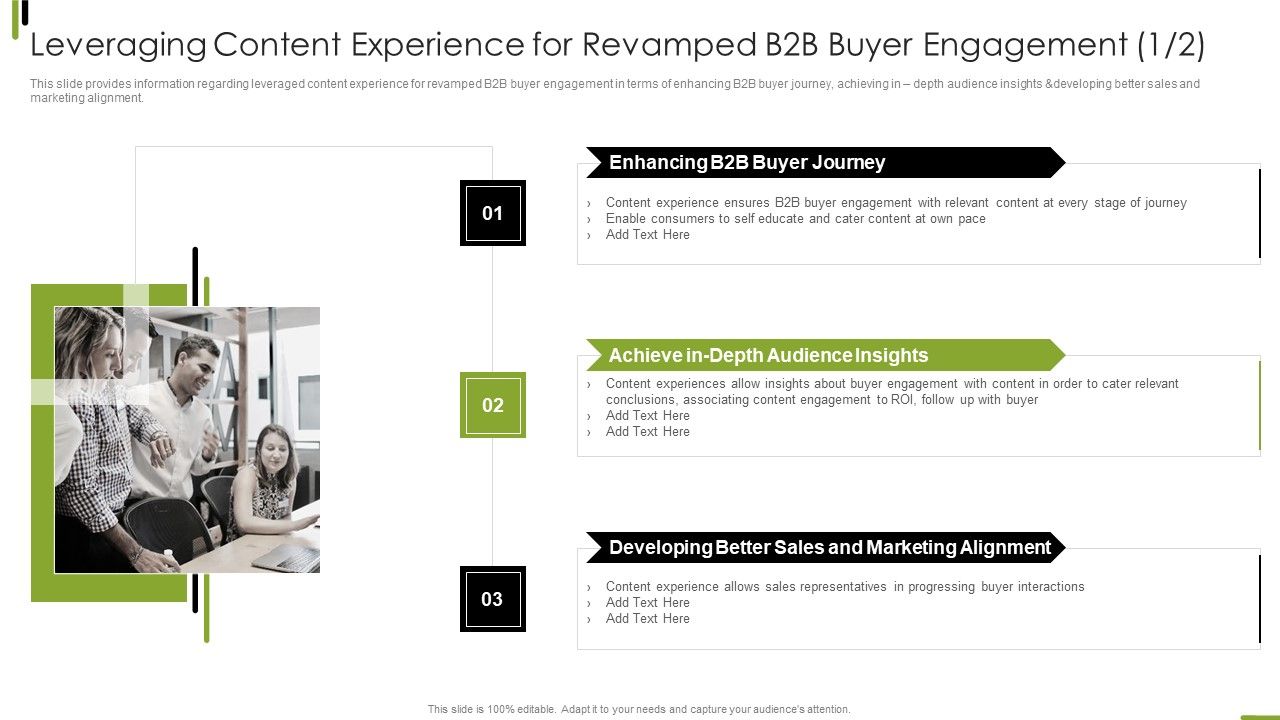 Leveraging Content Experience for Revamped B2B Buyer Engagement (1/2)

This slide provides information regarding leveraged content experience for revamped B2B buyer engagement in terms of enhancing B2B buyer journey, achieving in – depth audience insights &developing better sales and marketing alignment.

01

Enhancing B2B Buyer Journey

› Content experience ensures B2B buyer engagement with relevant content at every stage of journey
› Enable consumers to self educate and cater content at own pace
› Add Text Here

02

Achieve in-Depth Audience Insights

› Content experiences allow insights about buyer engagement with content in order to cater relevant conclusions, associating content engagement to ROI, follow up with buyer
› Add Text Here
› Add Text Here

03

Developing Better Sales and Marketing Alignment

› Content experience allows sales representatives in progressing buyer interactions
› Add Text Here
› Add Text Here

This slide is 100% editable. Adapt it to your needs and capture your audience's attention.